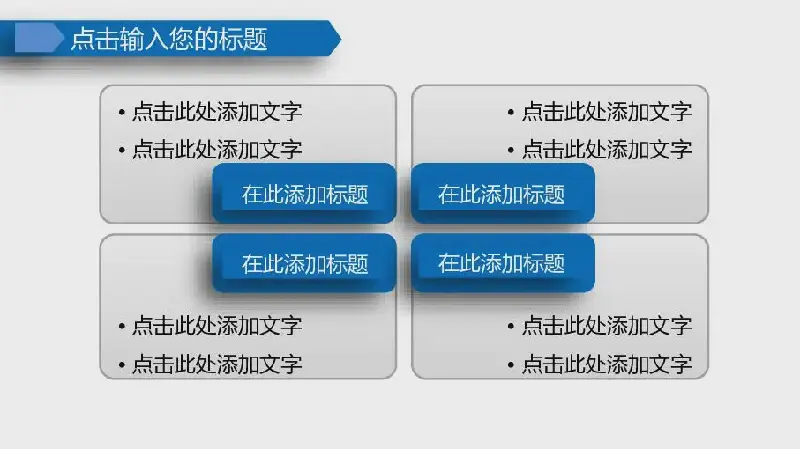 点击输入您的标题

• 点击此处添加文字
• 点击此处添加文字

在此添加标题

• 点击此处添加文字
• 点击此处添加文字

在此添加标题

在此添加标题

• 点击此处添加文字
• 点击此处添加文字

在此添加标题

• 点击此处添加文字
• 点击此处添加文字